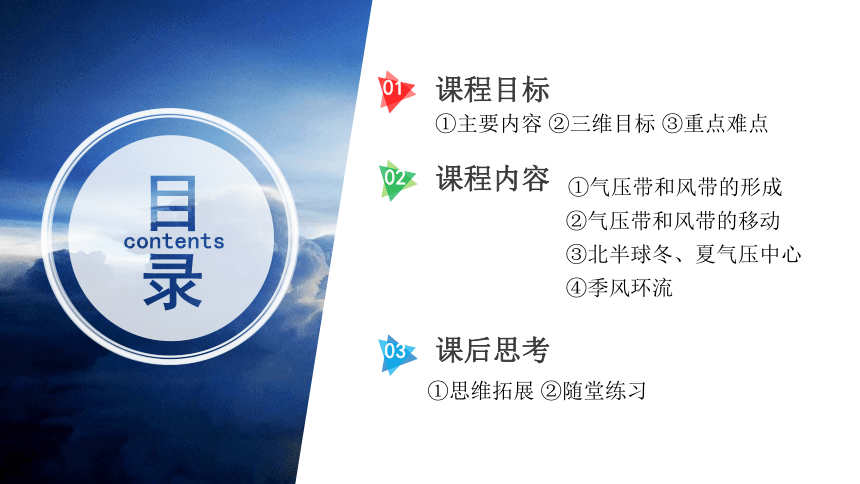 目
contents
录

01 课程目标
①主要内容 ②三维目标 ③重点难点

02 课程内容
①气压带和风带的形成
②气压带和风带的移动
③北半球冬、夏气压中心
④季风环流

03 课后思考
①思维拓展 ②随堂练习